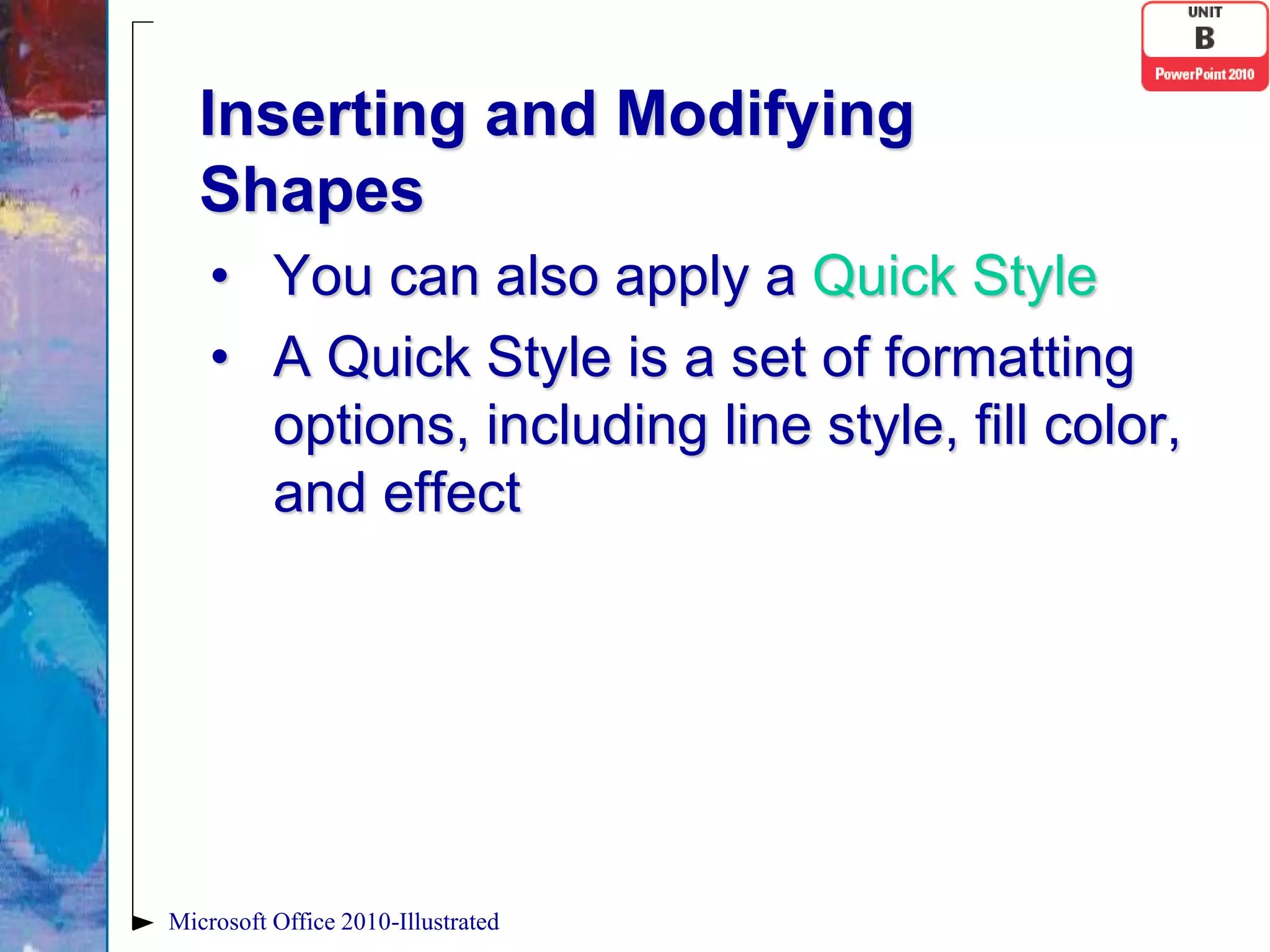 UNIT
B
PowerPoint 2010

Inserting and Modifying Shapes

• You can also apply a Quick Style
• A Quick Style is a set of formatting options, including line style, fill color, and effect

Microsoft Office 2010-Illustrated